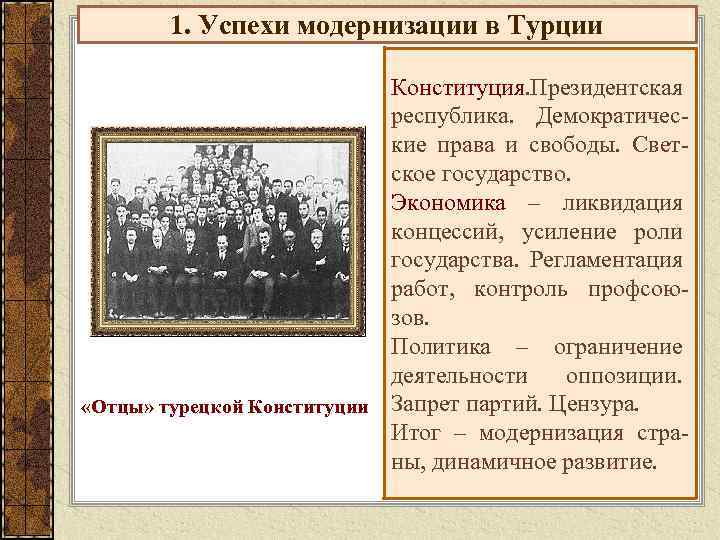 1. Успехи модернизации в Турции

«Отцы» турецкой Конституции

Конституция.Президентская республика. Демократические права и свободы. Светское государство.

Экономика – ликвидация концессий, усиление роли государства. Регламентация работ, контроль профсоюзов.

Политика – ограничение деятельности оппозиции. Запрет партий. Цензура.

Итог – модернизация страны, динамичное развитие.